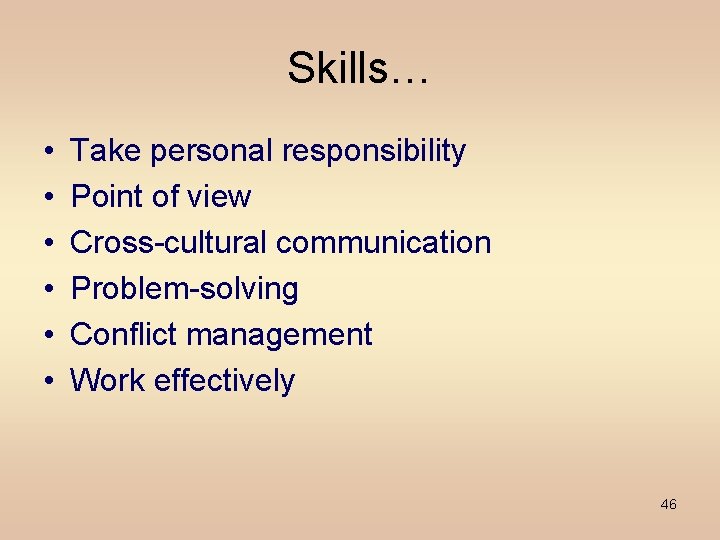 Skills…

• Take personal responsibility
• Point of view
• Cross-cultural communication
• Problem-solving
• Conflict management
• Work effectively

46